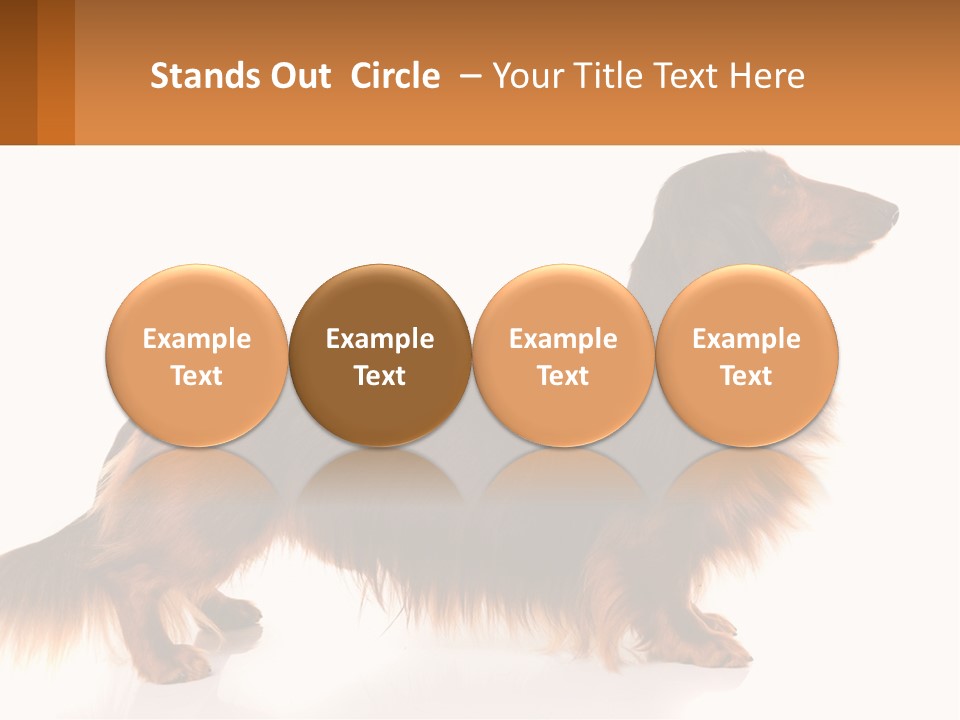 Stands Out Circle – Your Title Text Here

Example Text

Example Text

Example Text

Example Text